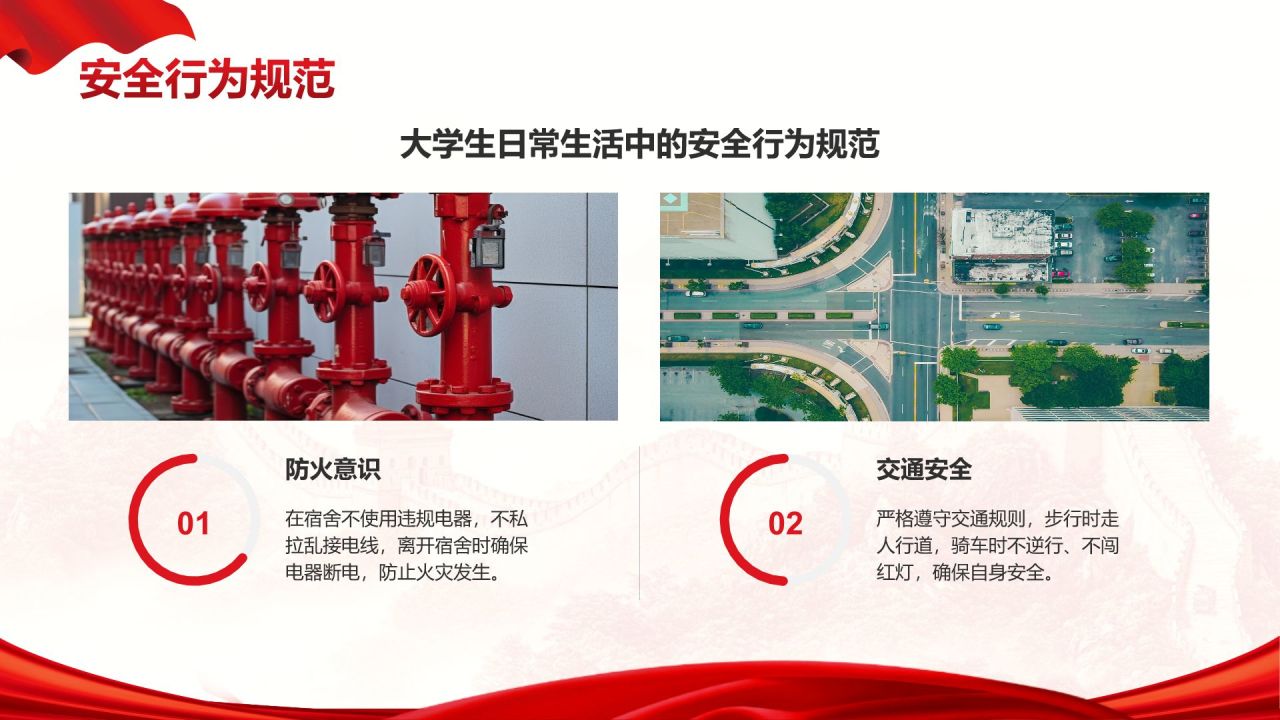 安全行为规范

大学生日常生活中的安全行为规范

01

防火意识

在宿舍不使用违规电器，不私拉乱接电线，离开宿舍时确保电器断电，防止火灾发生。

02

交通安全

严格遵守交通规则，步行时走人行道，骑车时不逆行、不闯红灯，确保自身安全。